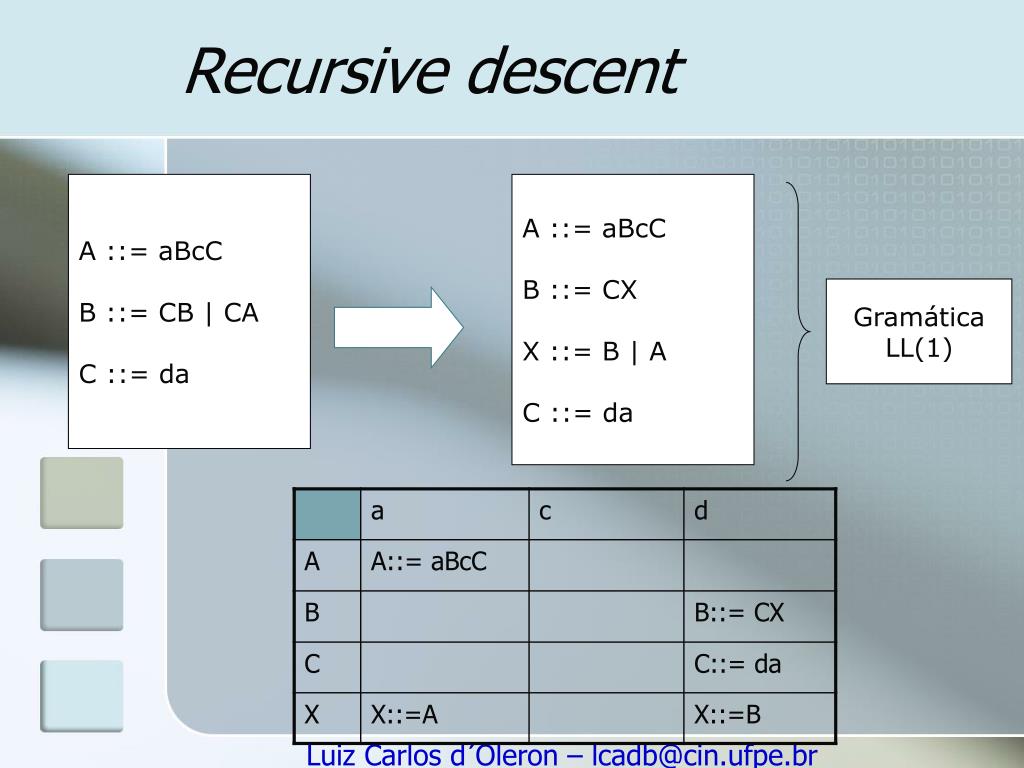 Recursive descent

A ::= aBcC

B ::= CB | CA

C ::= da

A ::= aBcC

B ::= CX

X ::= B | A

C ::= da

Gramática LL(1)

| | a | c | d |
|---|---|---|---|
| A | A::= aBcC | | |
| B | | | B::= CX |
| C | | | C::= da |
| X | X::=A | | X::=B |

Luiz Carlos d´Oleron – lcadb@cin.ufpe.br